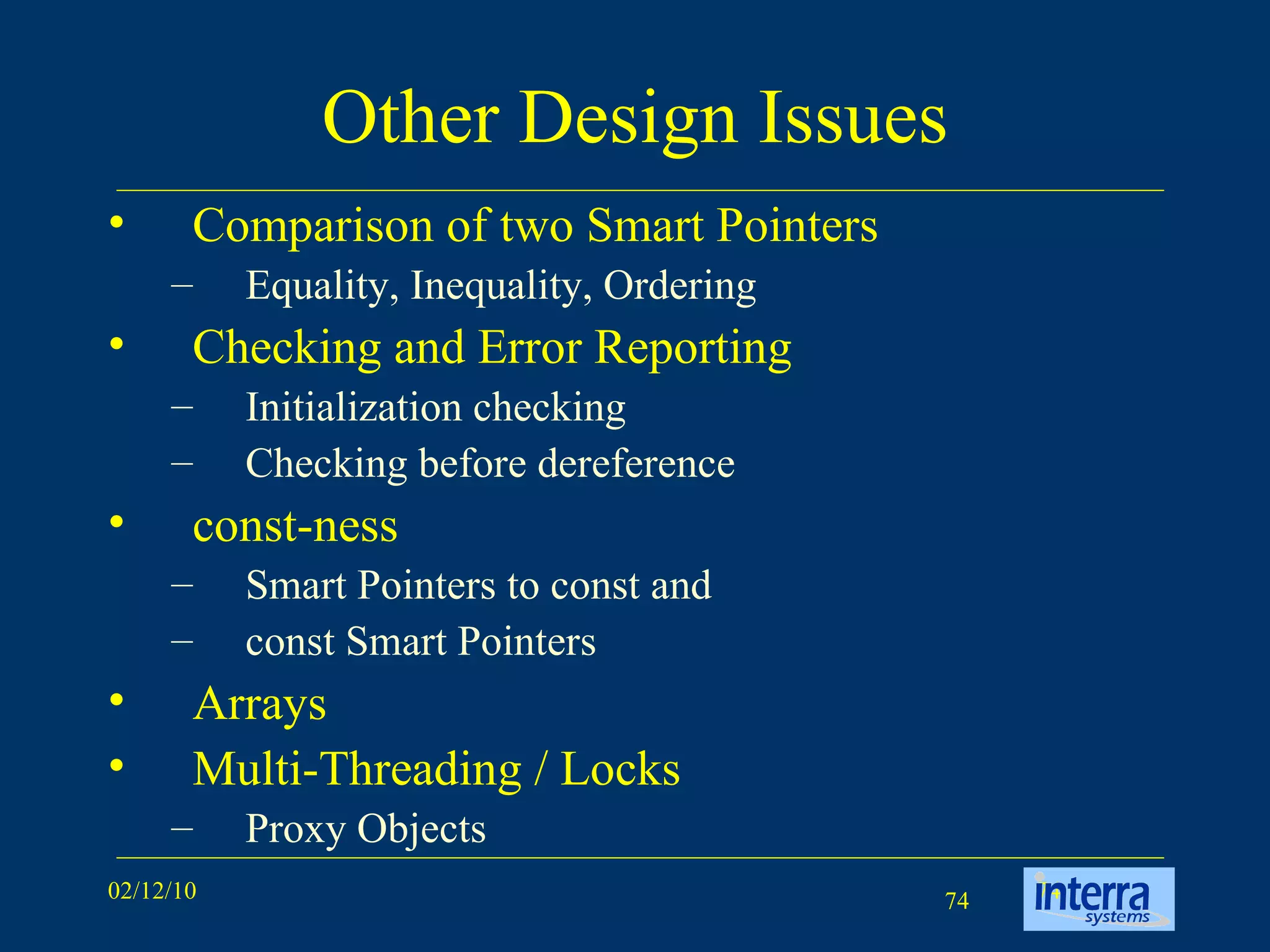 Other Design Issues

• Comparison of two Smart Pointers
– Equality, Inequality, Ordering
• Checking and Error Reporting
– Initialization checking
– Checking before dereference
• const-ness
– Smart Pointers to const and
– const Smart Pointers
• Arrays
• Multi-Threading / Locks
– Proxy Objects

02/12/10

74

interra systems